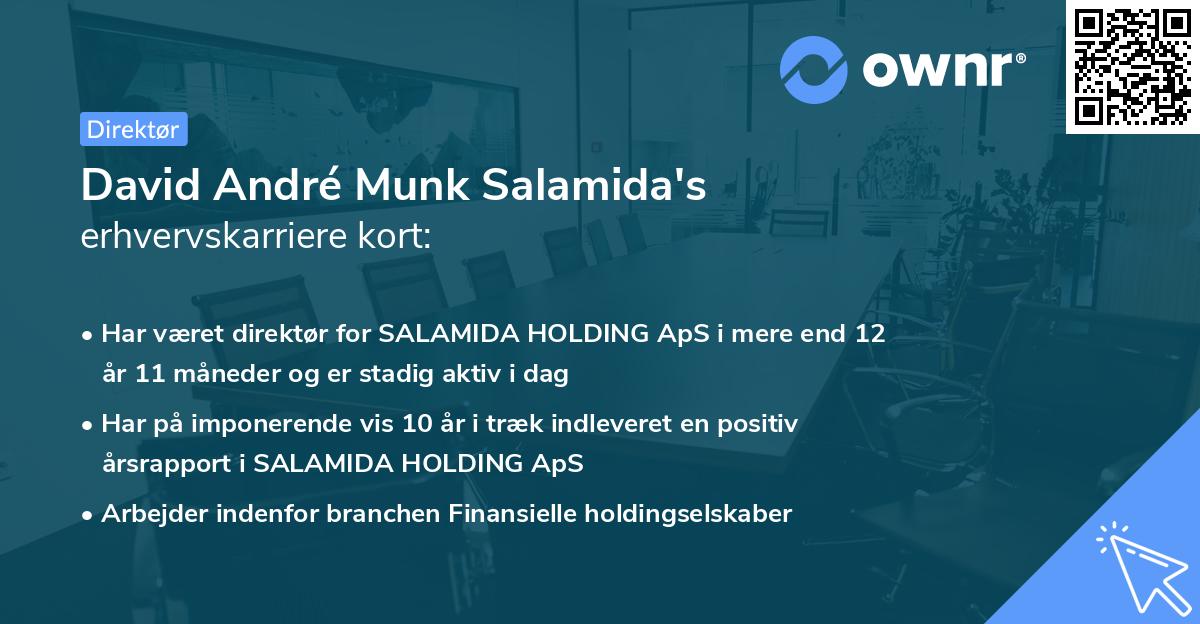 ownr®

Direktør

David André Munk Salamida's
erhvervskarriere kort:

• Har været direktør for SALAMIDA HOLDING ApS i mere end 12 år 11 måneder og er stadig aktiv i dag

• Har på imponerende vis 10 år i træk indleveret en positiv årsrapport i SALAMIDA HOLDING ApS

• Arbejder indenfor branchen Finansielle holdingselskaber